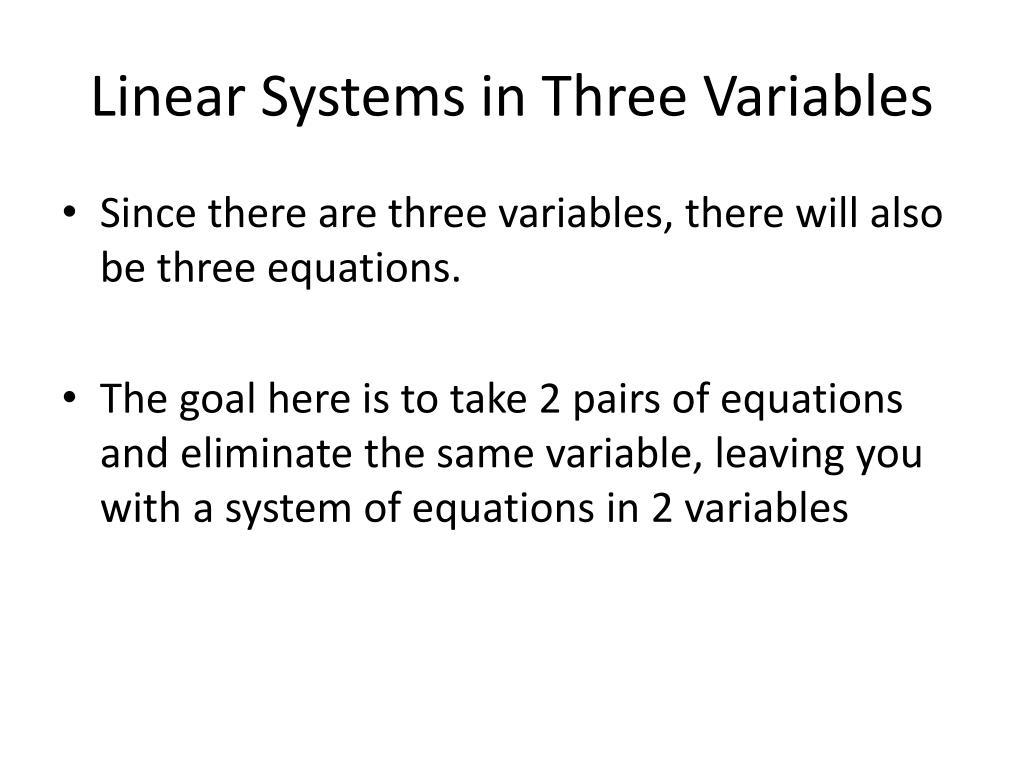 Linear Systems in Three Variables

• Since there are three variables, there will also be three equations.

• The goal here is to take 2 pairs of equations and eliminate the same variable, leaving you with a system of equations in 2 variables